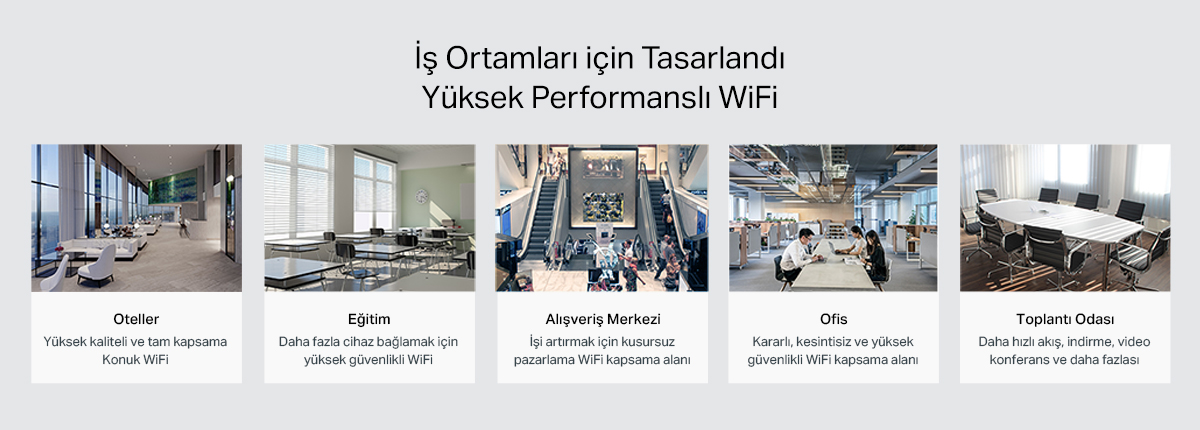 İş Ortamları için Tasarlandı
Yüksek Performanslı WiFi

Oteller
Yüksek kaliteli ve tam kapsama Konuk WiFi

Eğitim
Daha fazla cihaz bağlamak için yüksek güvenlikli WiFi

Alışveriş Merkezi
İşi artırmak için kusursuz pazarlama WiFi kapsama alanı

Ofis
Kararlı, kesintisiz ve yüksek güvenlikli WiFi kapsama alanı

Toplantı Odası
Daha hızlı akış, indirme, video konferans ve daha fazlası